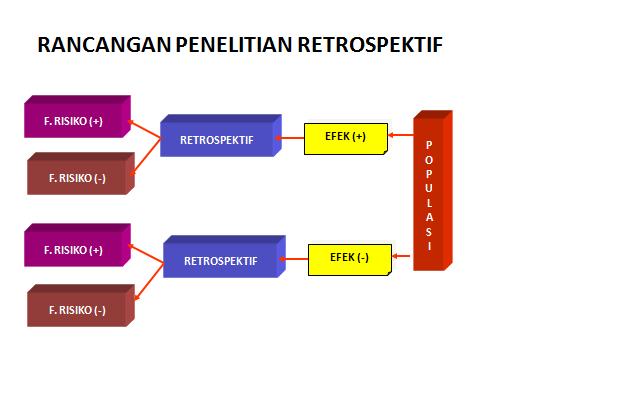 RANCANGAN PENELITIAN RETROSPEKTIF

F. RISIKO (+)

F. RISIKO (-)

RETROSPEKTIF

EFEK (+)

POPULASI

F. RISIKO (+)

F. RISIKO (-)

RETROSPEKTIF

EFEK (-)